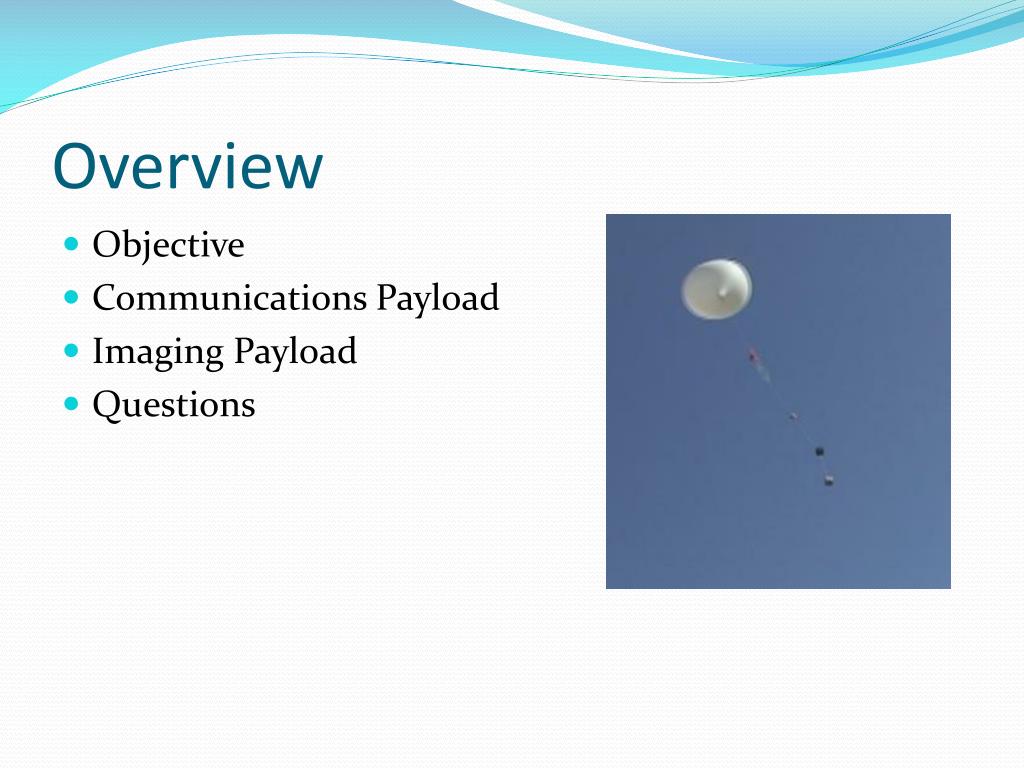 Overview

- Objective
- Communications Payload
- Imaging Payload
- Questions